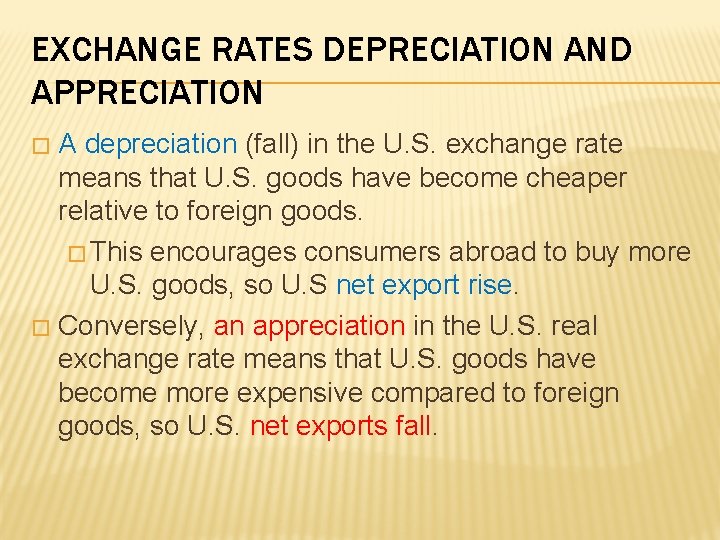 EXCHANGE RATES DEPRECIATION AND APPRECIATION

□ A depreciation (fall) in the U.S. exchange rate means that U.S. goods have become cheaper relative to foreign goods.

□ This encourages consumers abroad to buy more U.S. goods, so U.S net export rise.

□ Conversely, an appreciation in the U.S. real exchange rate means that U.S. goods have become more expensive compared to foreign goods, so U.S. net exports fall.